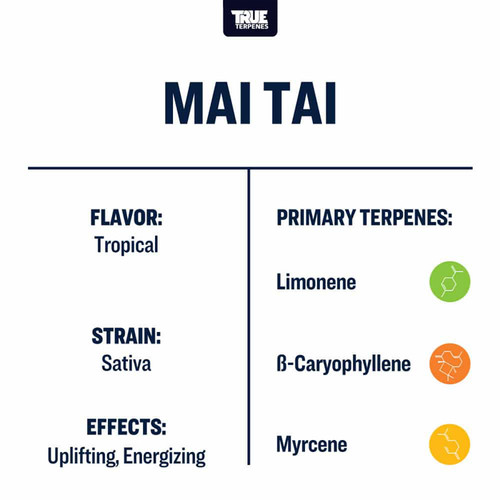 TRUE TERPENES

MAI TAI

FLAVOR:
Tropical

STRAIN:
Sativa

EFFECTS:
Uplifting, Energizing

PRIMARY TERPENES:

Limonene

ß-Caryophyllene

Myrcene